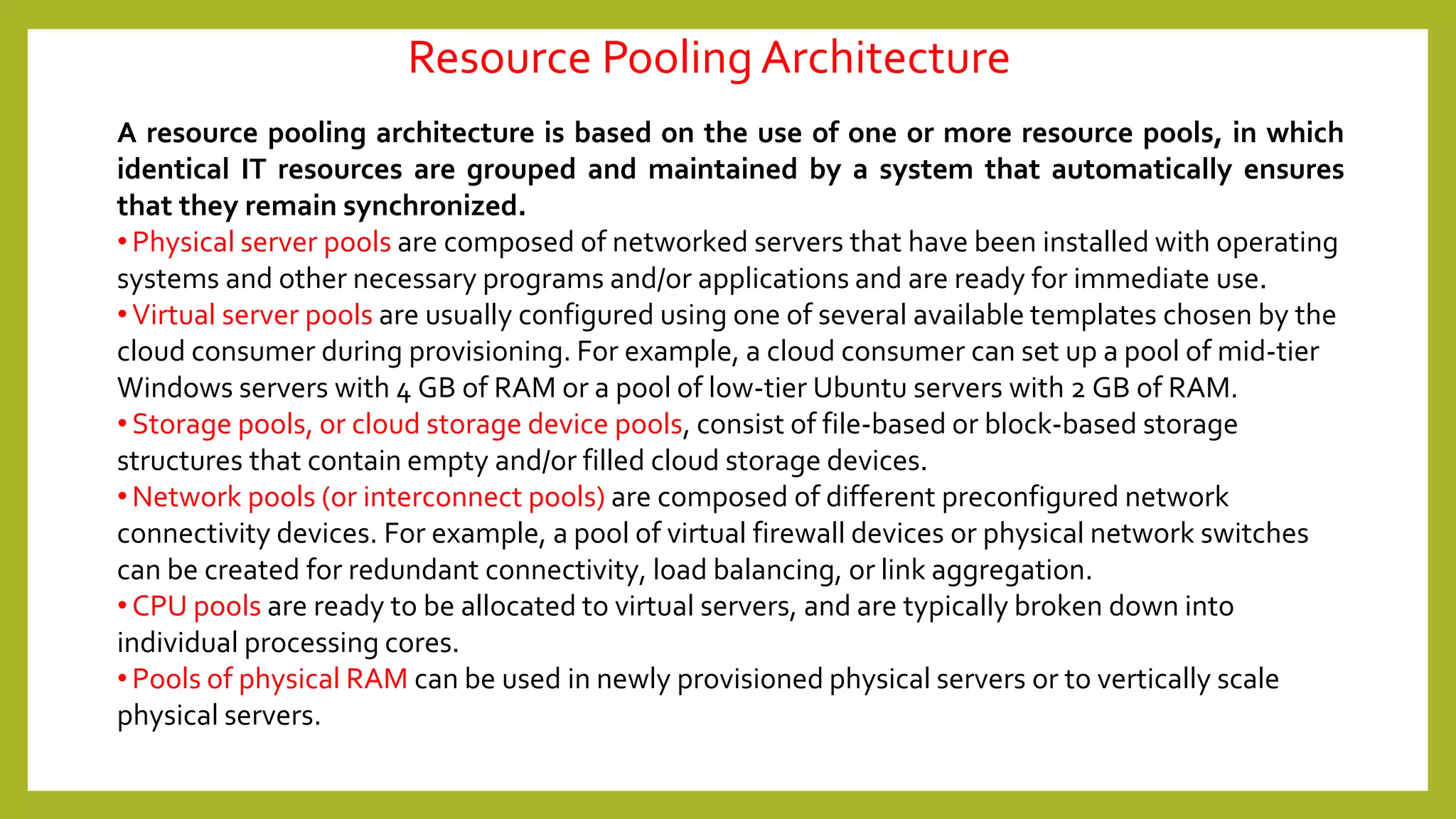 Resource Pooling Architecture

A resource pooling architecture is based on the use of one or more resource pools, in which identical IT resources are grouped and maintained by a system that automatically ensures that they remain synchronized.

• Physical server pools are composed of networked servers that have been installed with operating systems and other necessary programs and/or applications and are ready for immediate use.

• Virtual server pools are usually configured using one of several available templates chosen by the cloud consumer during provisioning. For example, a cloud consumer can set up a pool of mid-tier Windows servers with 4 GB of RAM or a pool of low-tier Ubuntu servers with 2 GB of RAM.

• Storage pools, or cloud storage device pools, consist of file-based or block-based storage structures that contain empty and/or filled cloud storage devices.

• Network pools (or interconnect pools) are composed of different preconfigured network connectivity devices. For example, a pool of virtual firewall devices or physical network switches can be created for redundant connectivity, load balancing, or link aggregation.

• CPU pools are ready to be allocated to virtual servers, and are typically broken down into individual processing cores.

• Pools of physical RAM can be used in newly provisioned physical servers or to vertically scale physical servers.